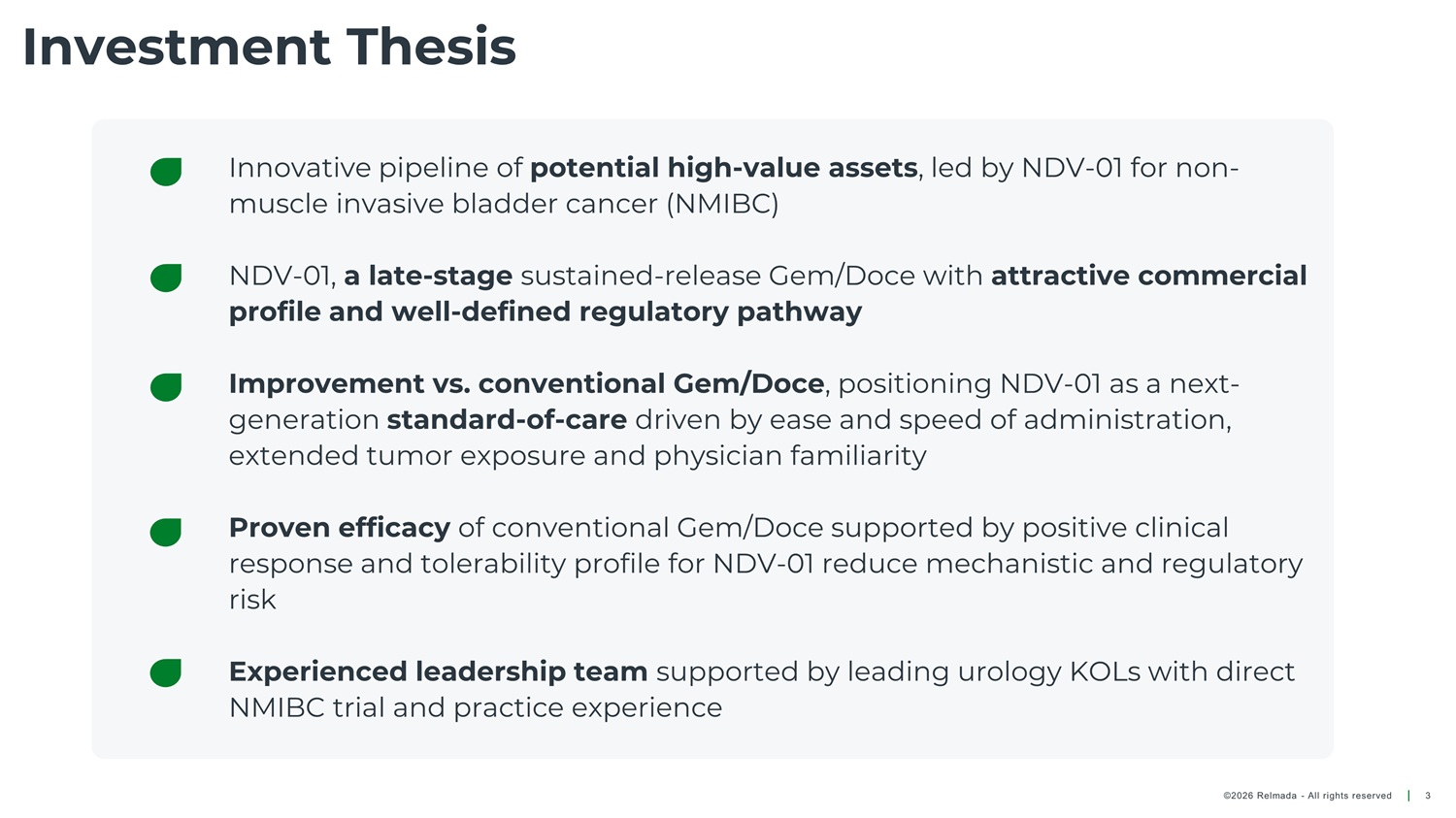 Investment Thesis

Innovative pipeline of potential high-value assets, led by NDV-01 for non-muscle invasive bladder cancer (NMIBC)

NDV-01, a late-stage sustained-release Gem/Doce with attractive commercial profile and well-defined regulatory pathway

Improvement vs. conventional Gem/Doce, positioning NDV-01 as a next-generation standard-of-care driven by ease and speed of administration, extended tumor exposure and physician familiarity

Proven efficacy of conventional Gem/Doce supported by positive clinical response and tolerability profile for NDV-01 reduce mechanistic and regulatory risk

Experienced leadership team supported by leading urology KOLs with direct NMIBC trial and practice experience

©2026 Relmada - All rights reserved | 3